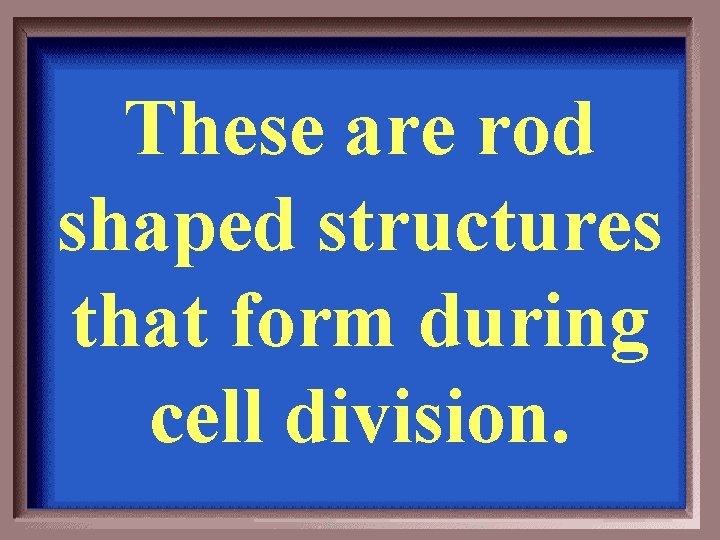 These are rod shaped structures that form during cell division.